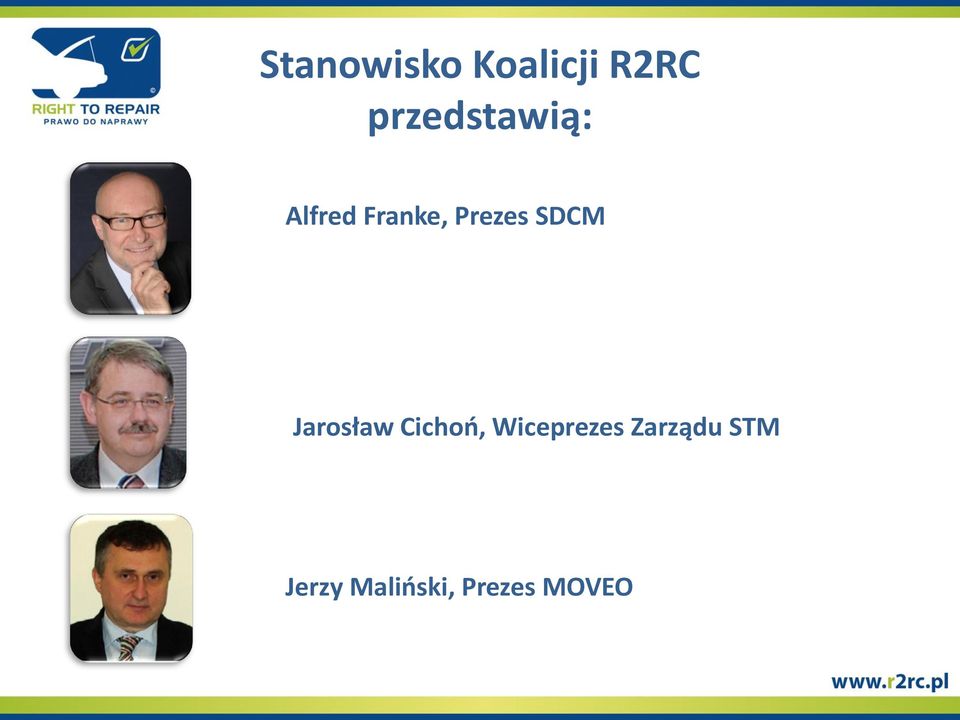 RIGHT TO REPAIR
PRAWO DO NAPRAWY

Stanowisko Koalicji R2RC przedstawią:

Alfred Franke, Prezes SDCM

Jarosław Cichoń, Wiceprezes Zarządu STM

Jerzy Maliński, Prezes MOVEO

www.r2rc.pl